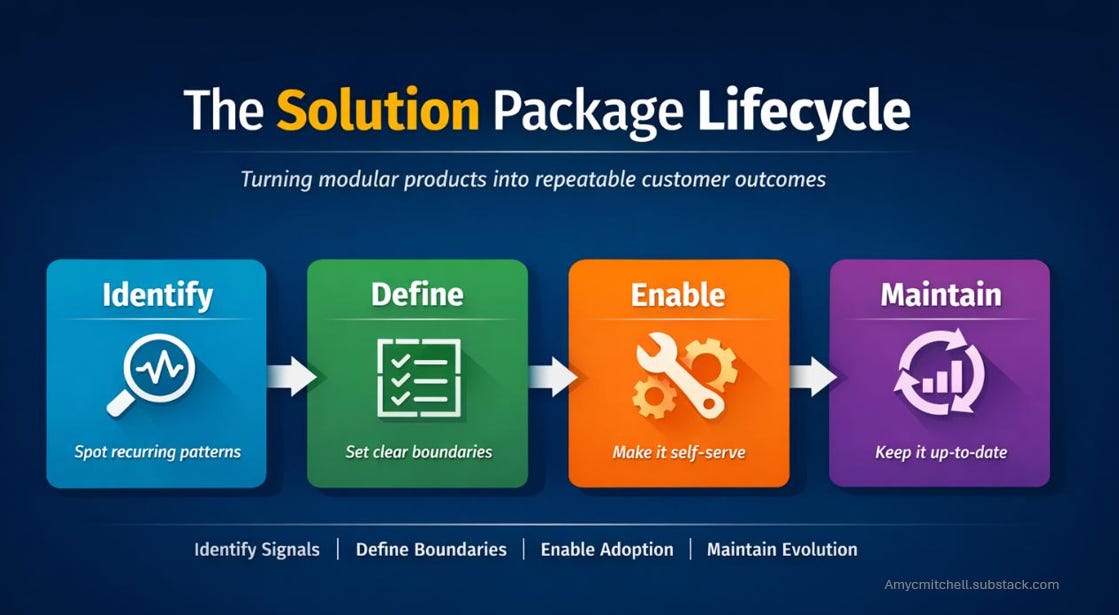 The Solution Package Lifecycle

Turning modular products into repeatable customer outcomes

Identify

Spot recurring patterns

Define

Set clear boundaries

Enable

Make it self-serve

Maintain

Keep it up-to-date

Identify Signals | Define Boundaries | Enable Adoption | Maintain Evolution

Amycmitchell.substack.com